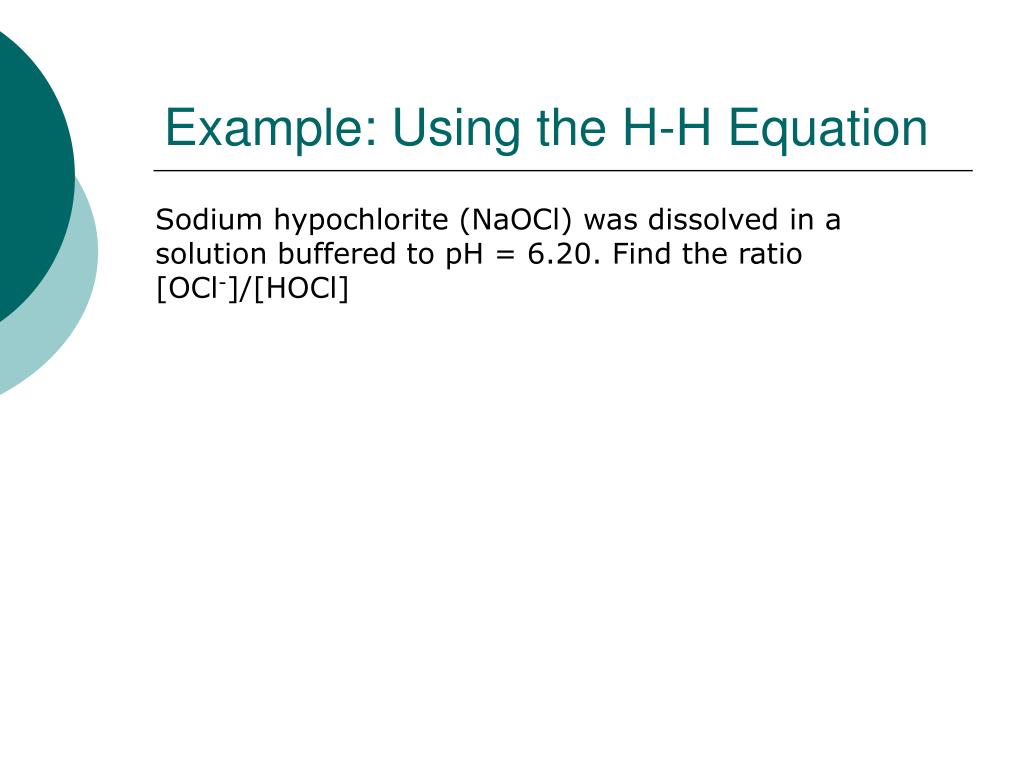 Example: Using the H-H Equation

Sodium hypochlorite (NaOCl) was dissolved in a solution buffered to pH = 6.20. Find the ratio $[OCl^-]/[HOCl]$